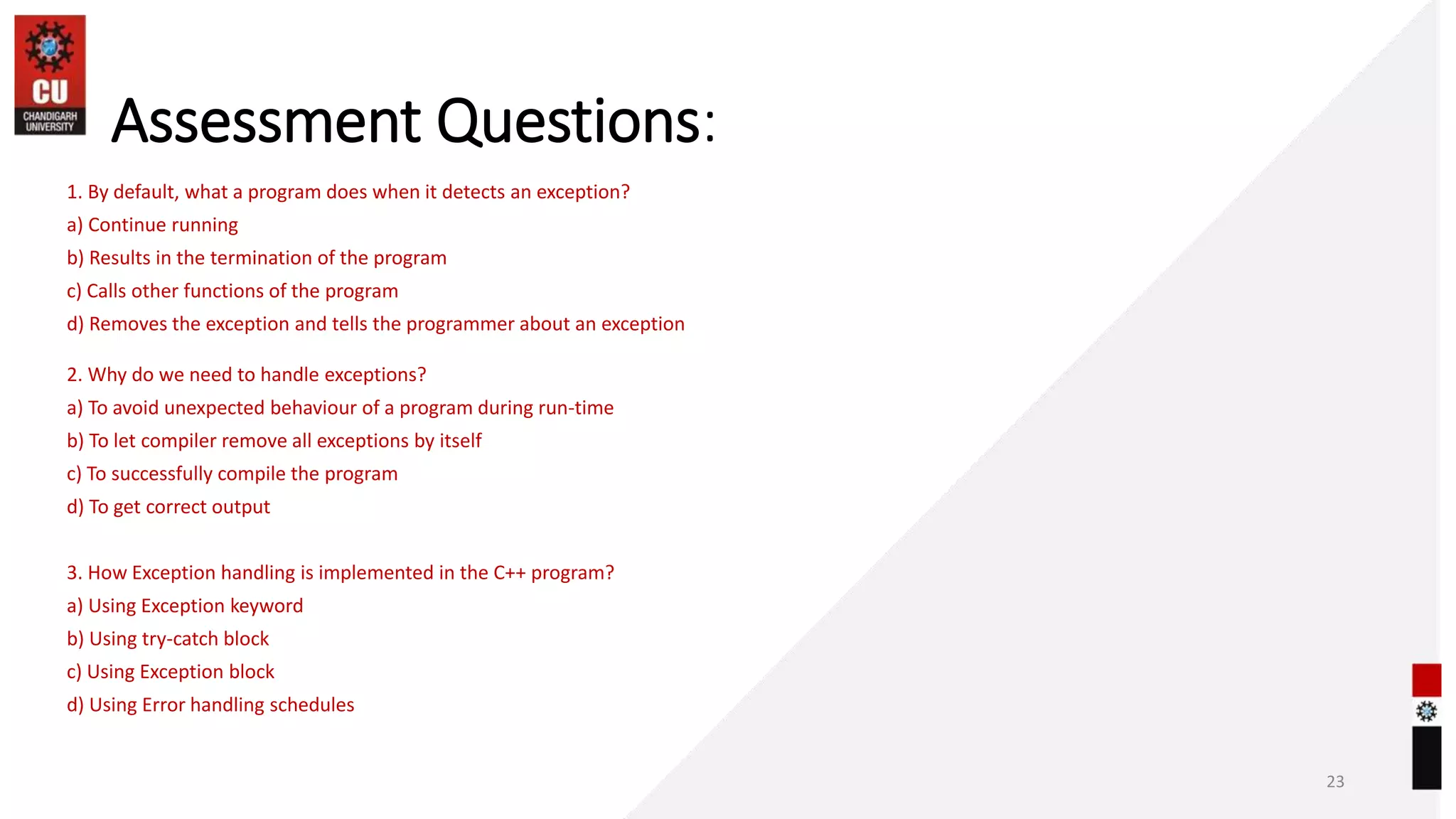 CU
CHANDIGARH UNIVERSITY

Assessment Questions:

1. By default, what a program does when it detects an exception?
a) Continue running
b) Results in the termination of the program
c) Calls other functions of the program
d) Removes the exception and tells the programmer about an exception

2. Why do we need to handle exceptions?
a) To avoid unexpected behaviour of a program during run-time
b) To let compiler remove all exceptions by itself
c) To successfully compile the program
d) To get correct output

3. How Exception handling is implemented in the C++ program?
a) Using Exception keyword
b) Using try-catch block
c) Using Exception block
d) Using Error handling schedules

23